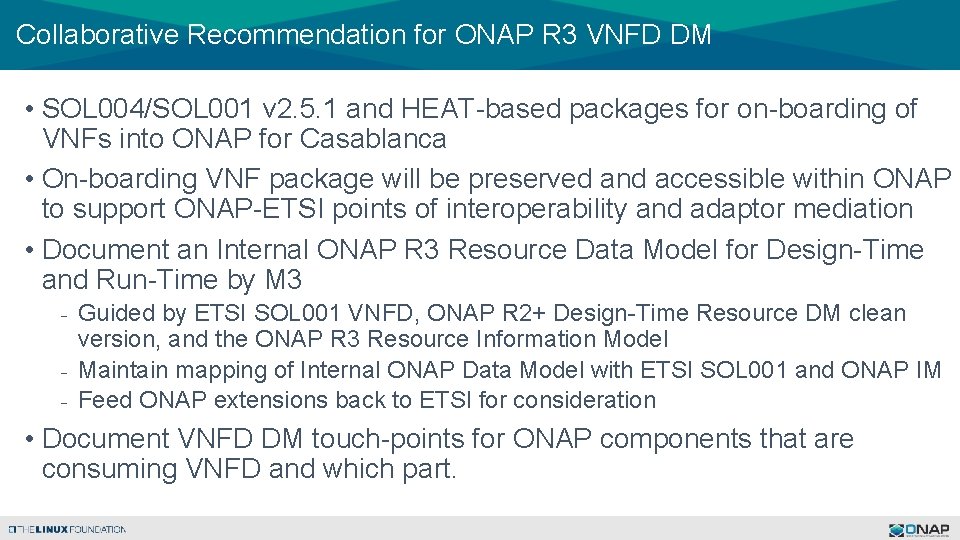 Collaborative Recommendation for ONAP R3 VNFD DM

• SOL004/SOL001 v2.5.1 and HEAT-based packages for on-boarding of VNFs into ONAP for Casablanca

• On-boarding VNF package will be preserved and accessible within ONAP to support ONAP-ETSI points of interoperability and adaptor mediation

• Document an Internal ONAP R3 Resource Data Model for Design-Time and Run-Time by M3

- Guided by ETSI SOL001 VNFD, ONAP R2+ Design-Time Resource DM clean version, and the ONAP R3 Resource Information Model
- Maintain mapping of Internal ONAP Data Model with ETSI SOL001 and ONAP IM
- Feed ONAP extensions back to ETSI for consideration

• Document VNFD DM touch-points for ONAP components that are consuming VNFD and which part.

THE LINUX FOUNDATION

ONAP